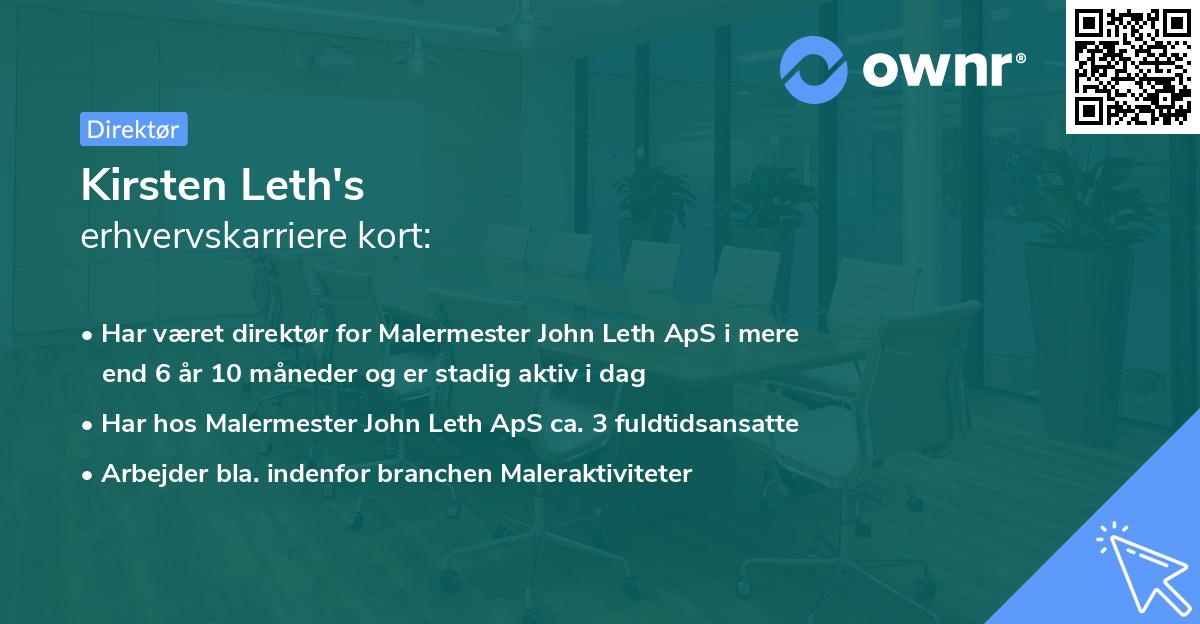 ownr®

Direktør

Kirsten Leth's
erhvervskarriere kort:

• Har været direktør for Malermester John Leth ApS i mere end 6 år 10 måneder og er stadig aktiv i dag
• Har hos Malermester John Leth ApS ca. 3 fuldtidsansatte
• Arbejder bla. indenfor branchen Maleraktiviteter